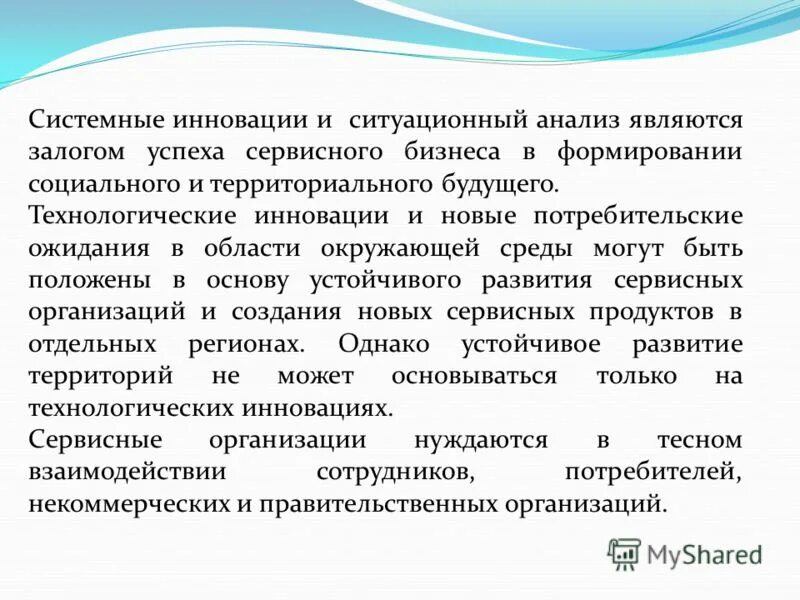 Системные инновации и ситуационный анализ являются залогом успеха сервисного бизнеса в формировании социального и территориального будущего.

Технологические инновации и новые потребительские ожидания в области окружающей среды могут быть положены в основу устойчивого развития сервисных организаций и создания новых сервисных продуктов в отдельных регионах. Однако устойчивое развитие территорий не может основываться только на технологических инновациях.

Сервисные организации нуждаются в тесном взаимодействии сотрудников, потребителей, некоммерческих и правительственных организаций.

MyShared